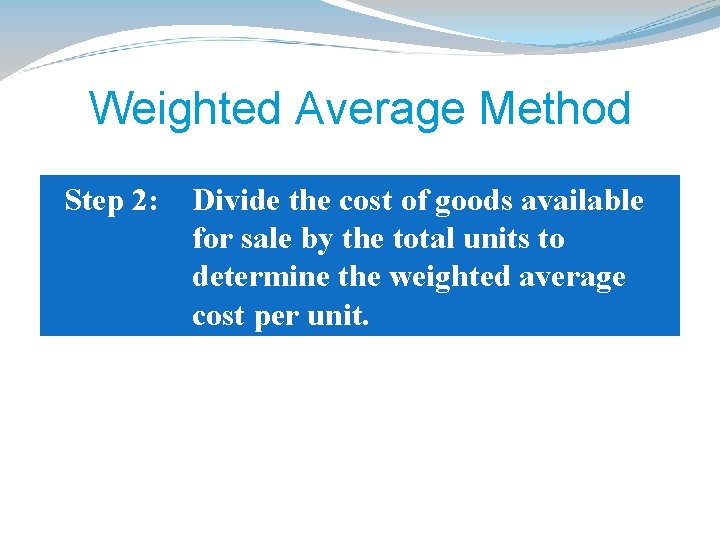 Weighted Average Method

Step 2: Divide the cost of goods available for sale by the total units to determine the weighted average cost per unit.